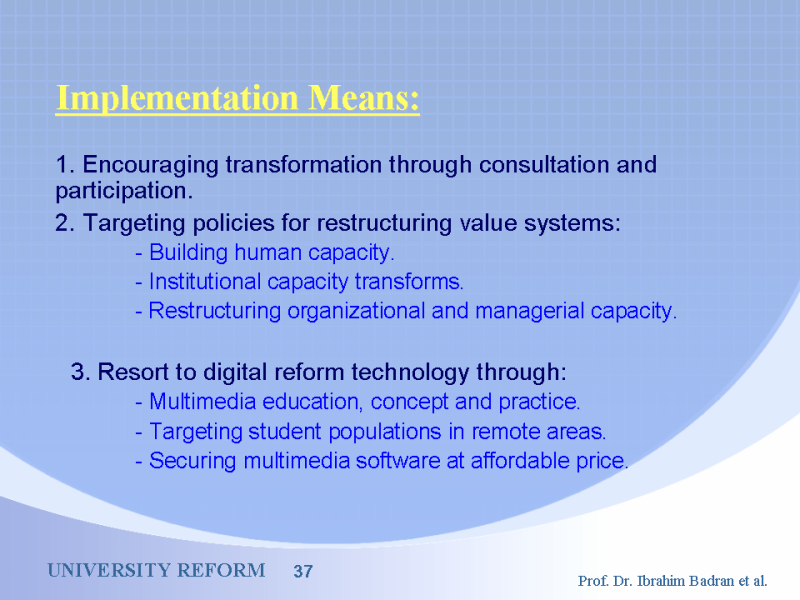 Implementation Means:

1. Encouraging transformation through consultation and participation.

2. Targeting policies for restructuring value systems:
- Building human capacity.
- Institutional capacity transforms.
- Restructuring organizational and managerial capacity.

3. Resort to digital reform technology through:
- Multimedia education, concept and practice.
- Targeting student populations in remote areas.
- Securing multimedia software at affordable price.

UNIVERSITY REFORM 37

Prof. Dr. Ibrahim Badran et al.